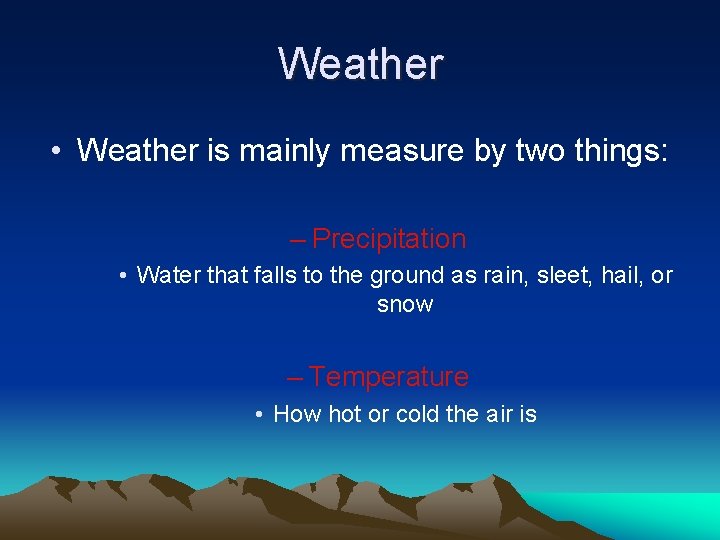 Weather

• Weather is mainly measure by two things:

– Precipitation

• Water that falls to the ground as rain, sleet, hail, or snow

– Temperature

• How hot or cold the air is